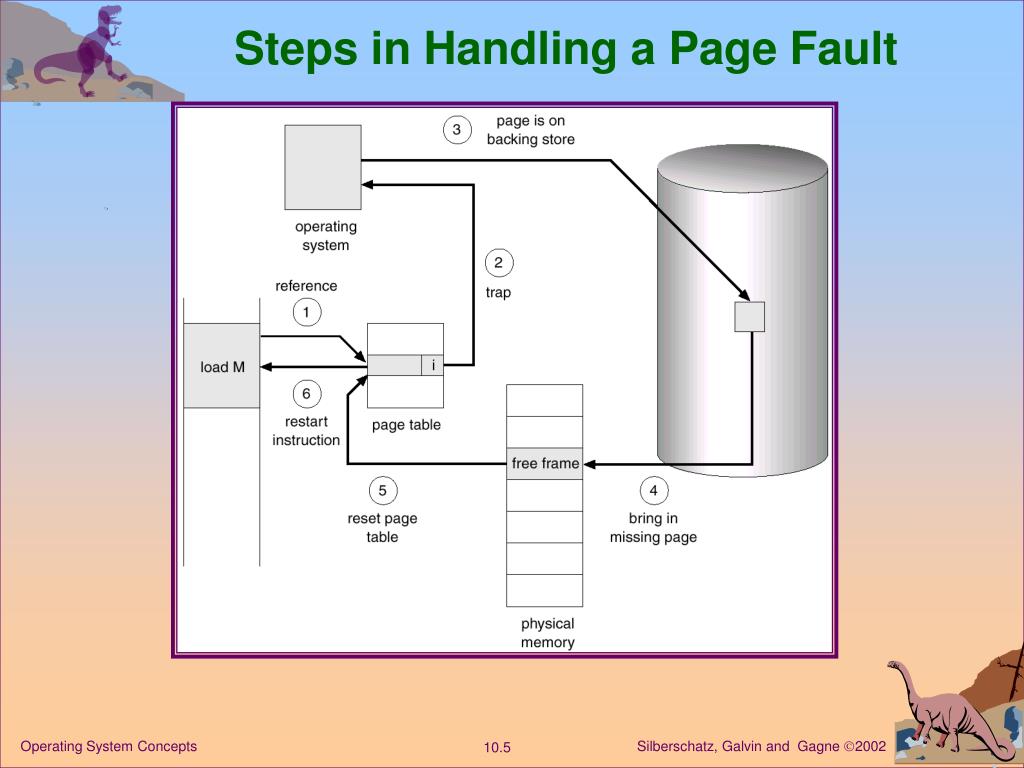 Steps in Handling a Page Fault

3
page is on backing store

operating system

2
trap

reference
1

load M

i

6
restart instruction

page table

free frame

5
reset page table

4
bring in missing page

physical memory

Operating System Concepts
10.5
Silberschatz, Galvin and Gagne ©2002